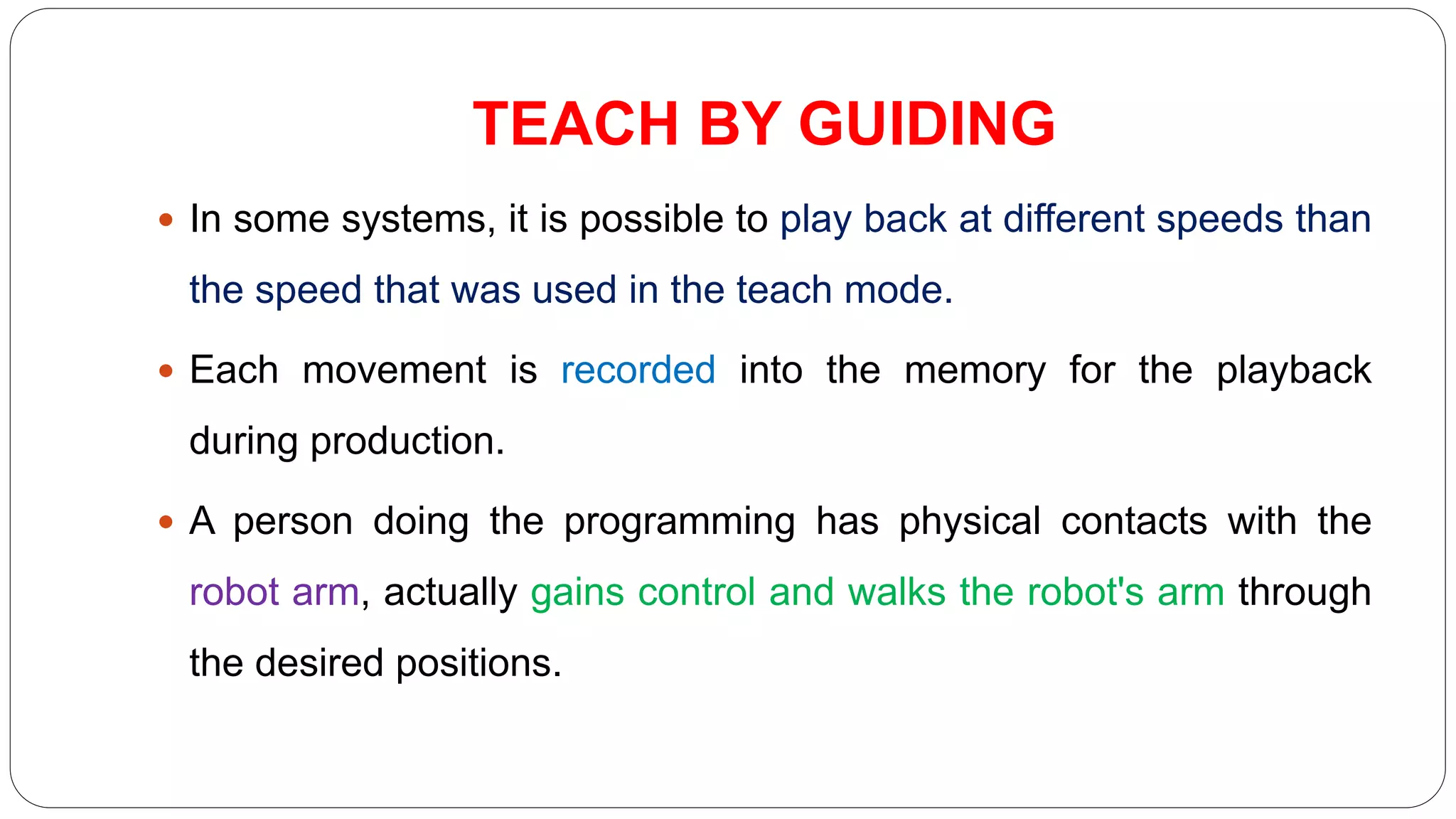 TEACH BY GUIDING

• In some systems, it is possible to play back at different speeds than the speed that was used in the teach mode.

• Each movement is recorded into the memory for the playback during production.

• A person doing the programming has physical contacts with the robot arm, actually gains control and walks the robot's arm through the desired positions.